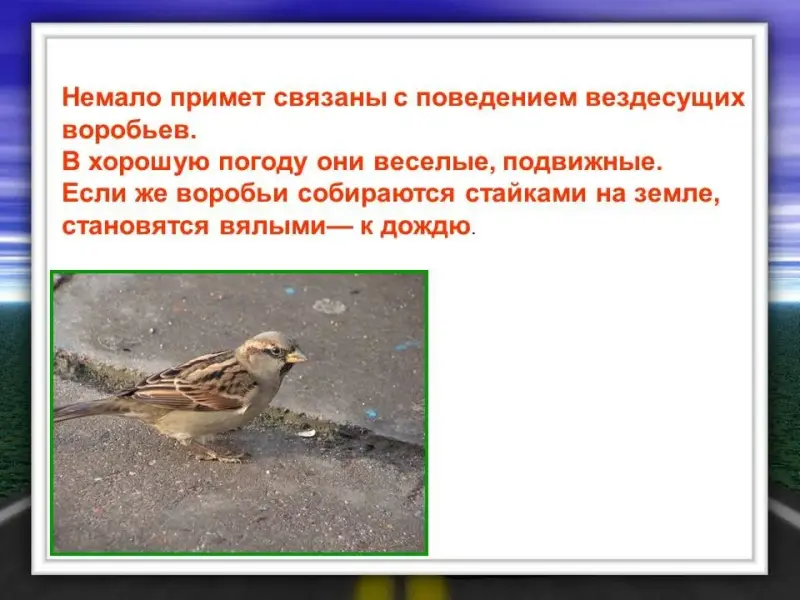 Немало примет связаны с поведением вездесущих воробьев.
В хорошую погоду они веселые, подвижные.
Если же воробьи собираются стайками на земле, становятся вялыми— к дождю.